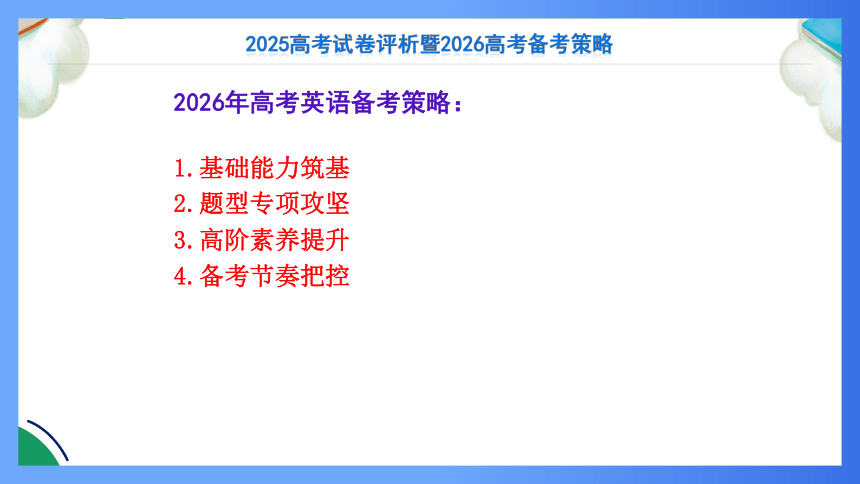 2025高考试卷评析暨2026高考备考策略

2026年高考英语备考策略：

1.基础能力筑基
2.题型专项攻坚
3.高阶素养提升
4.备考节奏把控